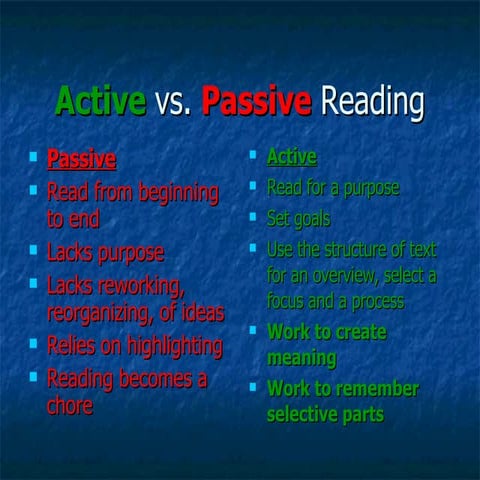 Active vs. Passive Reading

- Passive
- Read from beginning to end
- Lacks purpose
- Lacks reworking, reorganizing, of ideas
- Relies on highlighting
- Reading becomes a chore

- Active
- Read for a purpose
- Set goals
- Use the structure of text for an overview, select a focus and a process
- Work to create meaning
- Work to remember selective parts